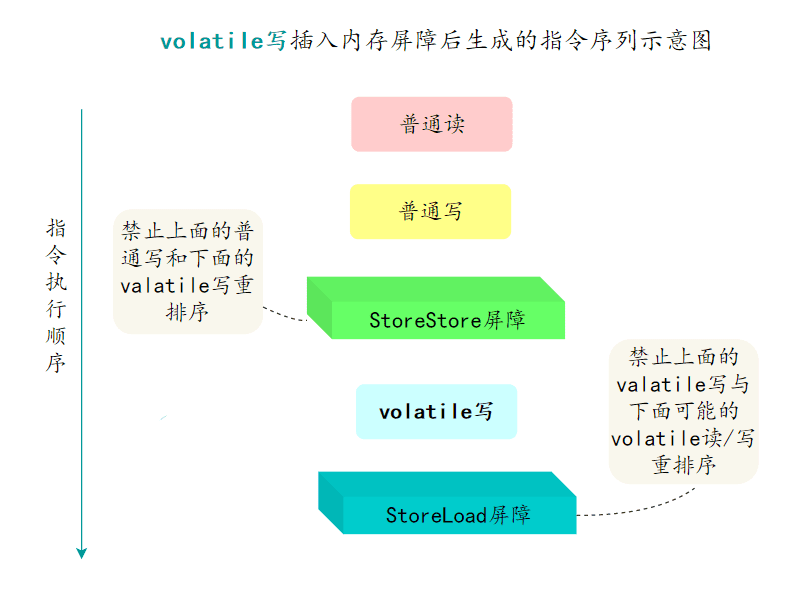 volatile写插入内存屏障后生成的指令序列示意图

指令执行顺序

普通读

普通写

禁止上面的普通写和下面的valatile写重排序

StoreStore屏障

volatile写

禁止上面的valatile写与下面可能的volatile读/写重排序

StoreLoad屏障